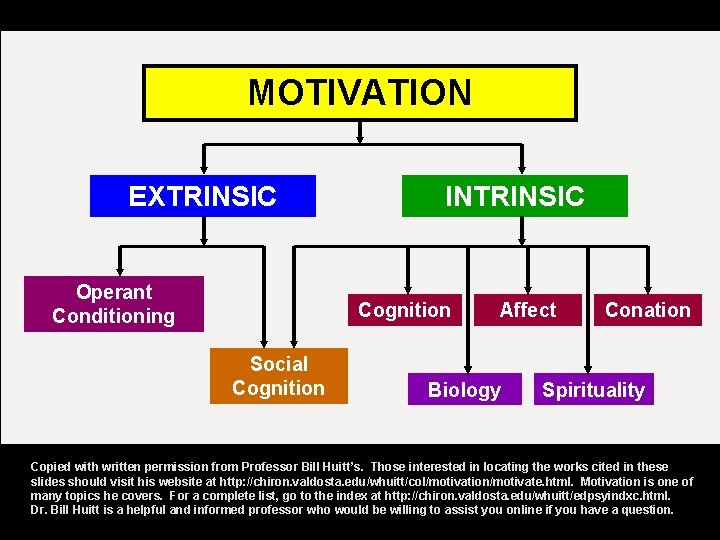 MOTIVATION

EXTRINSIC

INTRINSIC

Operant Conditioning

Social Cognition

Cognition

Affect

Conation

Biology

Spirituality

Copied with written permission from Professor Bill Huitt's. Those interested in locating the works cited in these slides should visit his website at http://chiron.valdosta.edu/whuitt/col/motivation/motivate.html. Motivation is one of many topics he covers. For a complete list, go to the index at http://chiron.valdosta.edu/whuitt/edpsyindxc.html. Dr. Bill Huitt is a helpful and informed professor who would be willing to assist you online if you have a question.